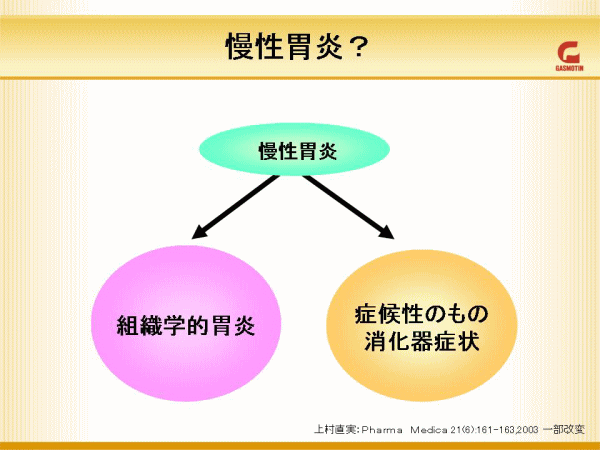 慢性胃炎？

GASMOTIN

慢性胃炎

組織学的胃炎

症候性のもの
消化器症状

上村直実：Pharma Medica 21(6):161-163,2003 一部改変